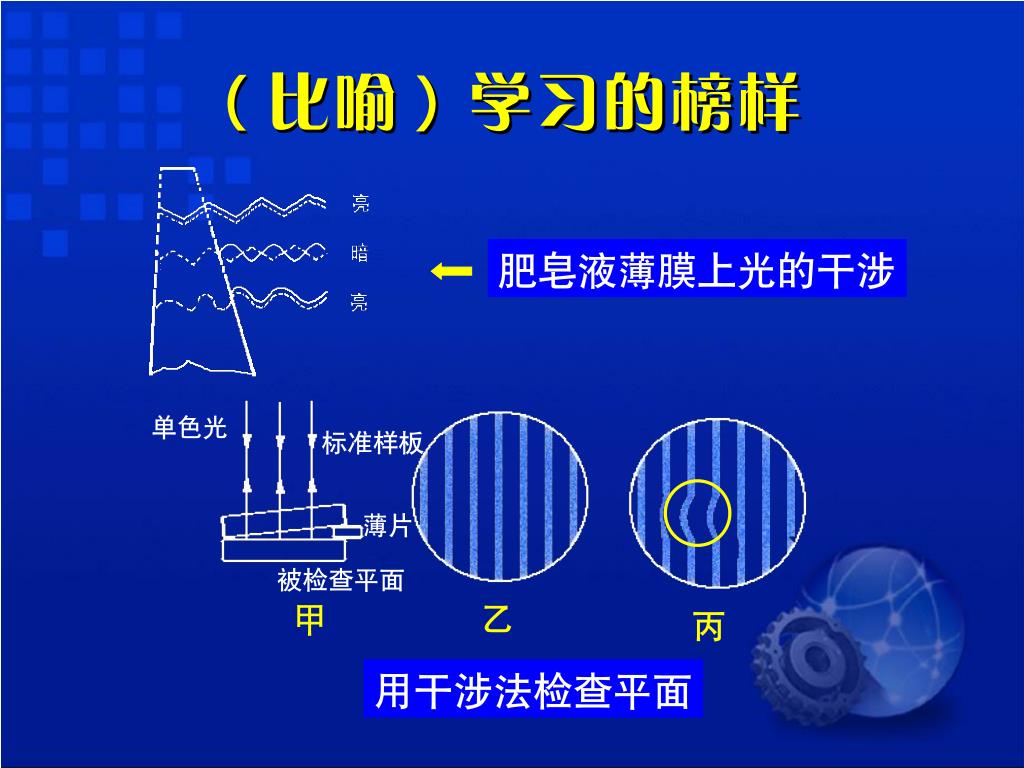 （比喻）学习的榜样

亮
暗
亮

肥皂液薄膜上光的干涉

单色光
标准样板
薄片
被检查平面
甲
乙
丙

用干涉法检查平面